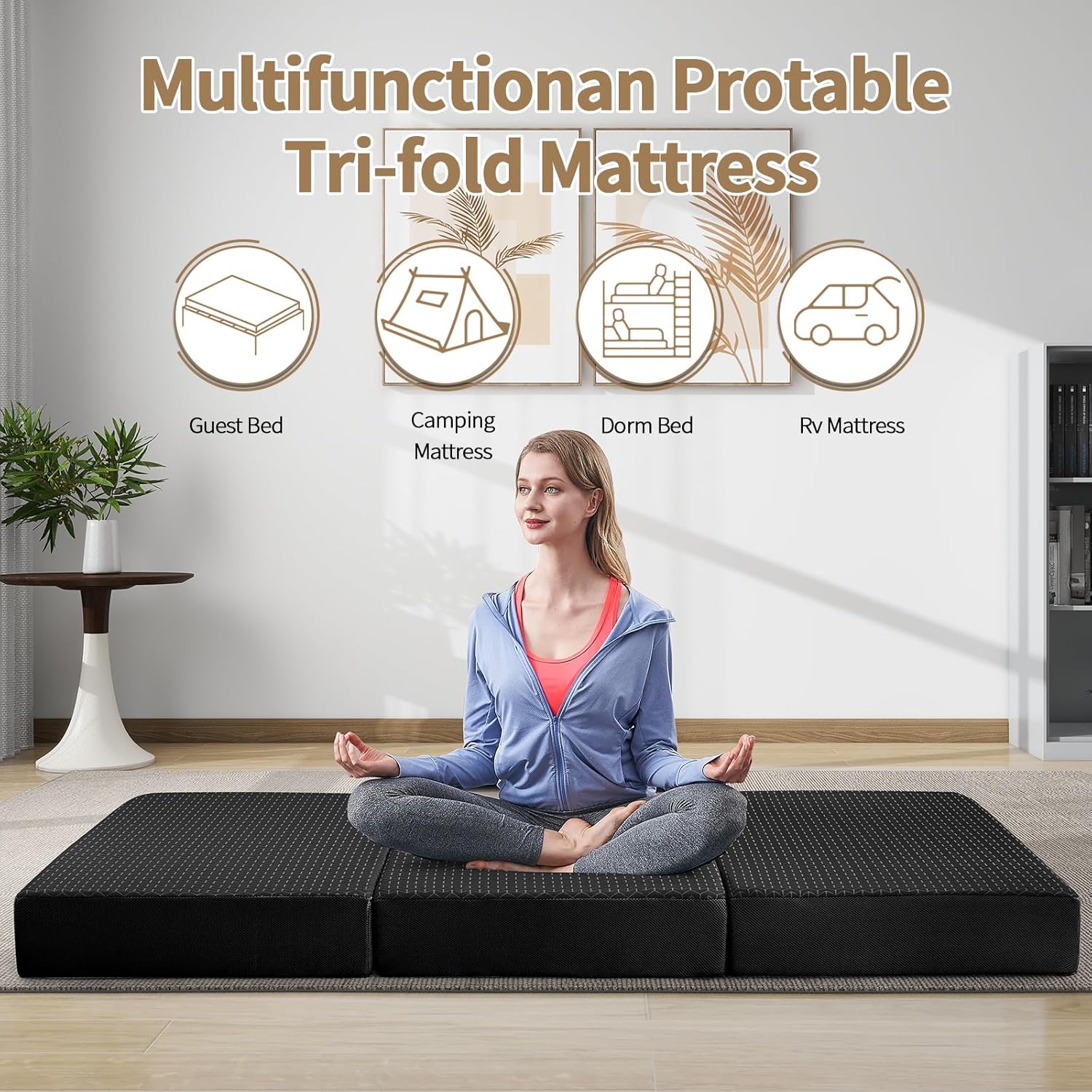 Multifunctionan Protable Tri-fold Mattress

Guest Bed

Camping Mattress

Dorm Bed

Rv Mattress